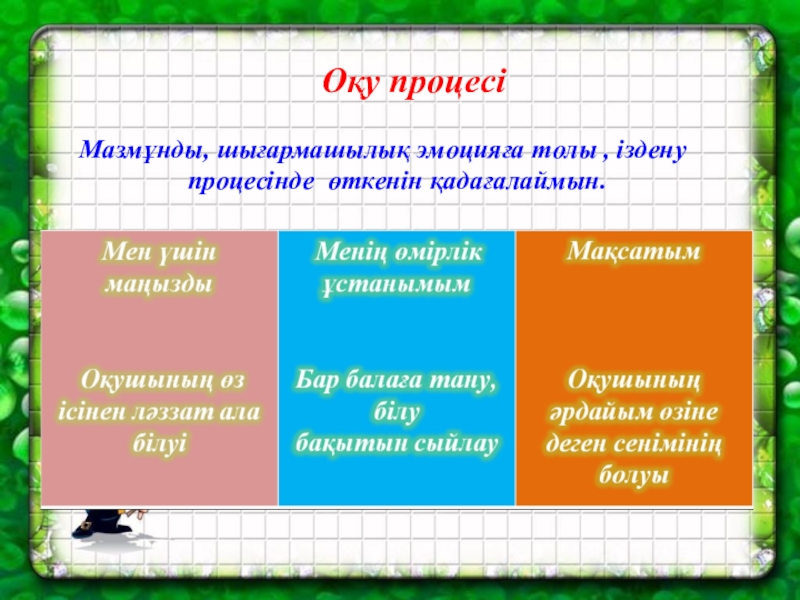 Оқу процесі

Мазмұнды, шығармашылық эмоцияға толы , іздену процесінде өткенін қадағалаймын.

| Мен үшін маңызды | Менің өмірлік ұстанымым | Мақсатым |
|---|---|---|
| Оқушының өз ісінен ләззат ала білуі | Бар балаға тану, білу бақытын сыйлау | Оқушының әрдайым өзіне деген сенімінің болуы |